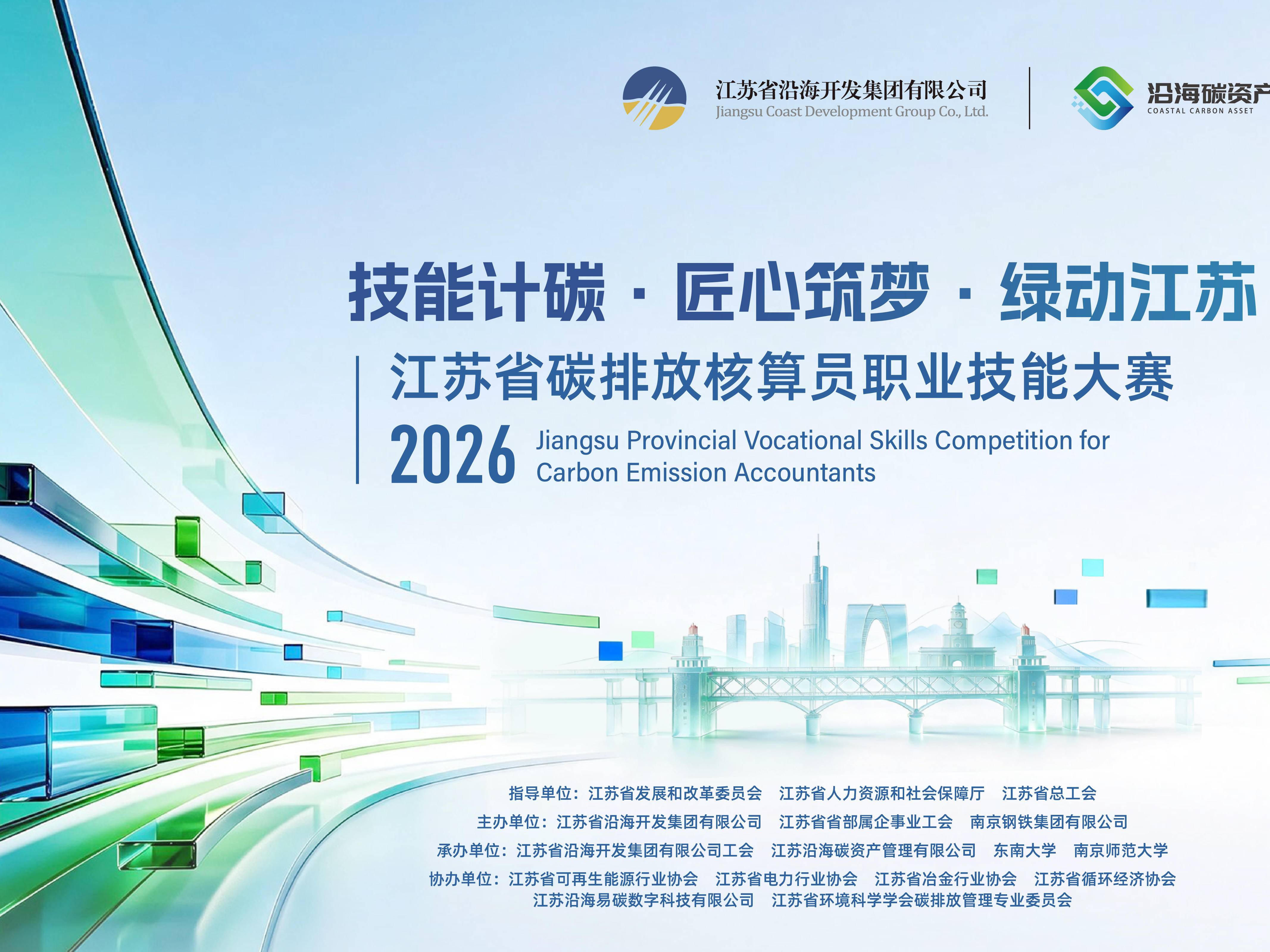 江苏省沿海开发集团有限公司
Jiangsu Coast Development Group Co., Ltd.

沿海碳资产
COASTAL CARBON ASSET

技能计碳 · 匠心筑梦 · 绿动江苏

江苏省碳排放核算员职业技能大赛

2026 Jiangsu Provincial Vocational Skills Competition for Carbon Emission Accountants

指导单位：江苏省发展和改革委员会 江苏省人力资源和社会保障厅 江苏省总工会

主办单位：江苏省沿海开发集团有限公司 江苏省省部属企事业工会 南京钢铁集团有限公司

承办单位：江苏省沿海开发集团有限公司工会 江苏沿海碳资产管理有限公司 东南大学 南京师范大学

协办单位：江苏省可再生能源行业协会 江苏省电力行业协会 江苏省冶金行业协会 江苏省循环经济协会 江苏沿海易碳数字科技有限公司 江苏省环境科学学会碳排放管理专业委员会